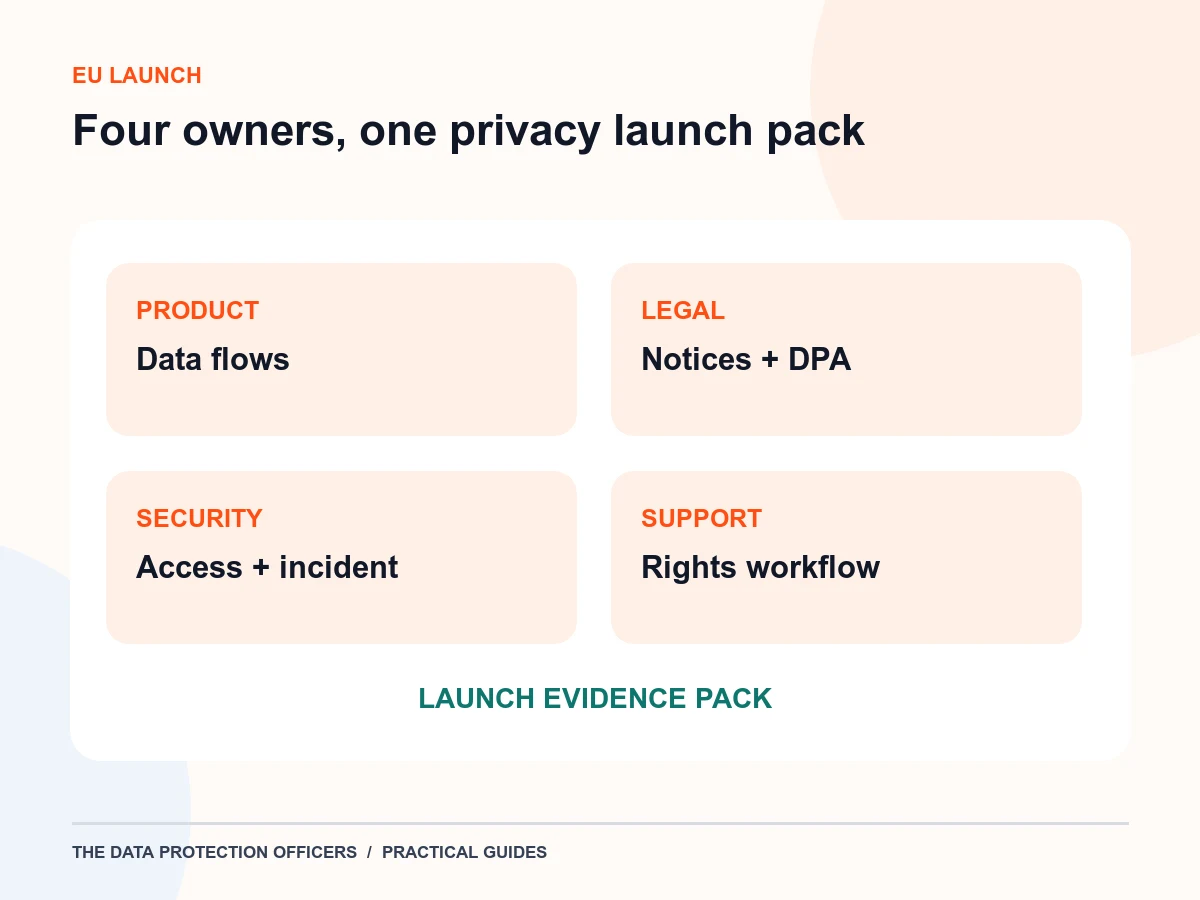 EU LAUNCH

Four owners, one privacy launch pack

PRODUCT
Data flows

LEGAL
Notices + DPA

SECURITY
Access + incident

SUPPORT
Rights workflow

LAUNCH EVIDENCE PACK

THE DATA PROTECTION OFFICERS / PRACTICAL GUIDES